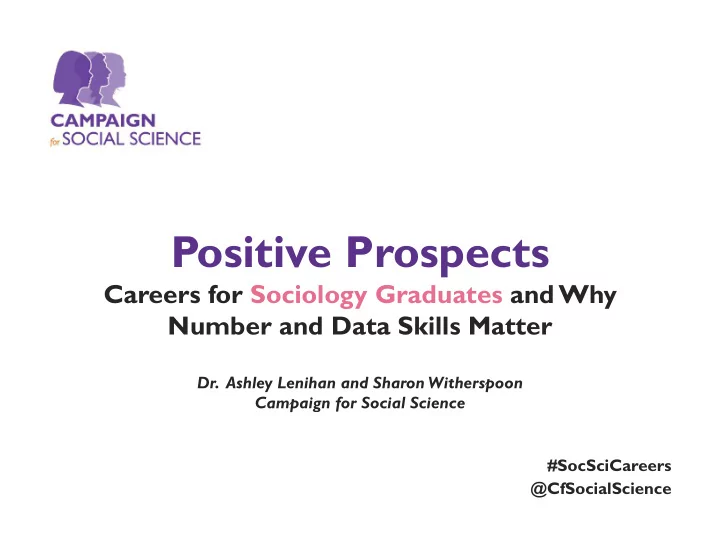 CAMPAIGN
for SOCIAL SCIENCE

Positive Prospects

Careers for Sociology Graduates and Why Number and Data Skills Matter

Dr. Ashley Lenihan and Sharon Witherspoon
Campaign for Social Science

#SocSciCareers
@CfSocialScience